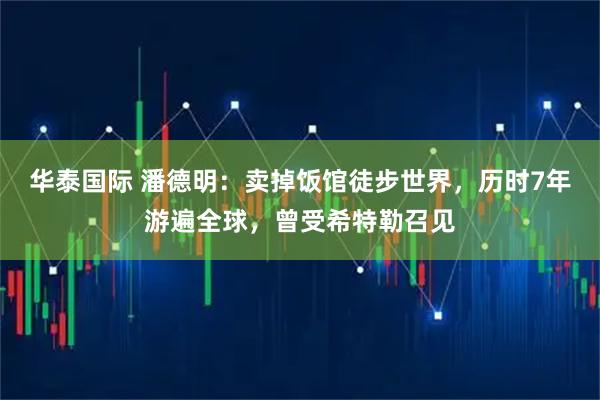 华泰国际 潘德明：卖掉饭馆徒步世界，历时7年游遍全球，曾受希特勒召见